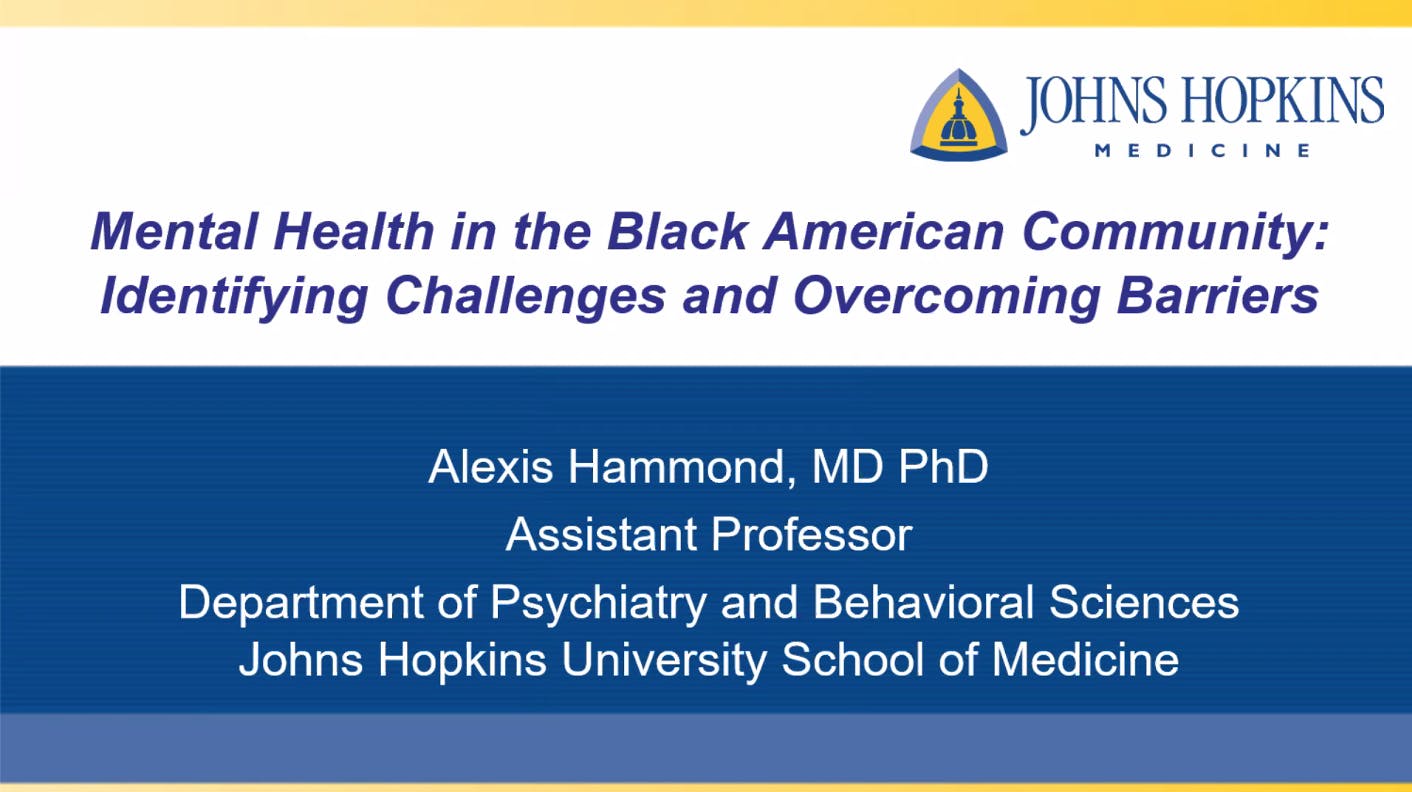 JOHNS HOPKINS
MEDICINE

Mental Health in the Black American Community: Identifying Challenges and Overcoming Barriers

Alexis Hammond, MD PhD
Assistant Professor
Department of Psychiatry and Behavioral Sciences
Johns Hopkins University School of Medicine